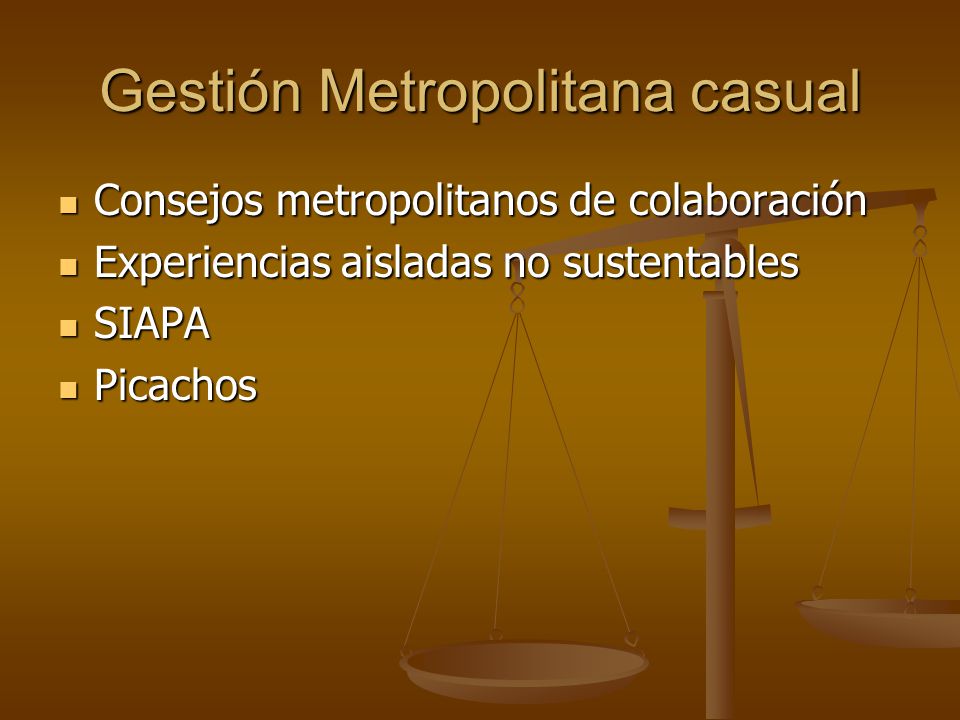 Gestión Metropolitana casual

- Consejos metropolitanos de colaboración
- Experiencias aisladas no sustentables
- SIAPA
- Picachos